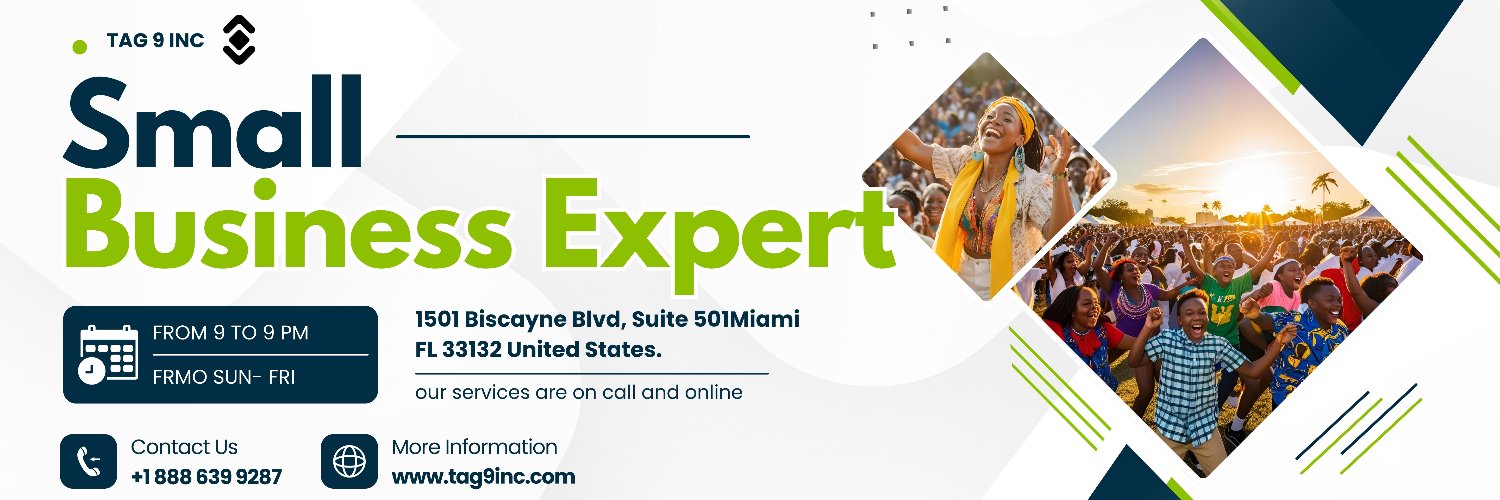 TAG 9 INC

Small
Business Expert

FROM 9 TO 9 PM
FRMO SUN- FRI

1501 Biscayne Blvd, Suite 501Miami FL 33132 United States.

our services are on call and online

Contact Us
+1 888 639 9287

More Information
www.tag9inc.com